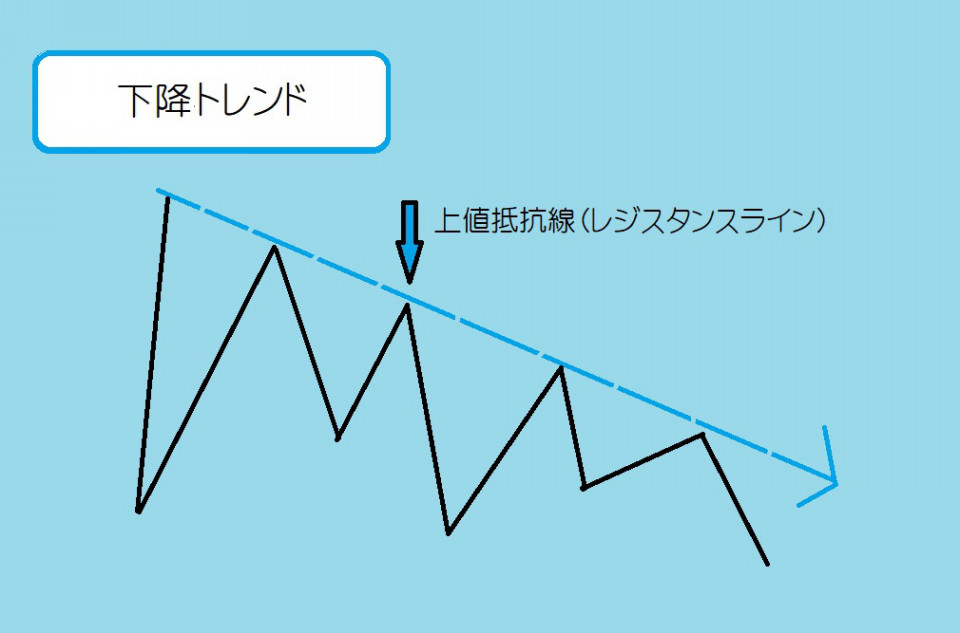 下降トレンド

上値抵抗線(レジスタンスライン)